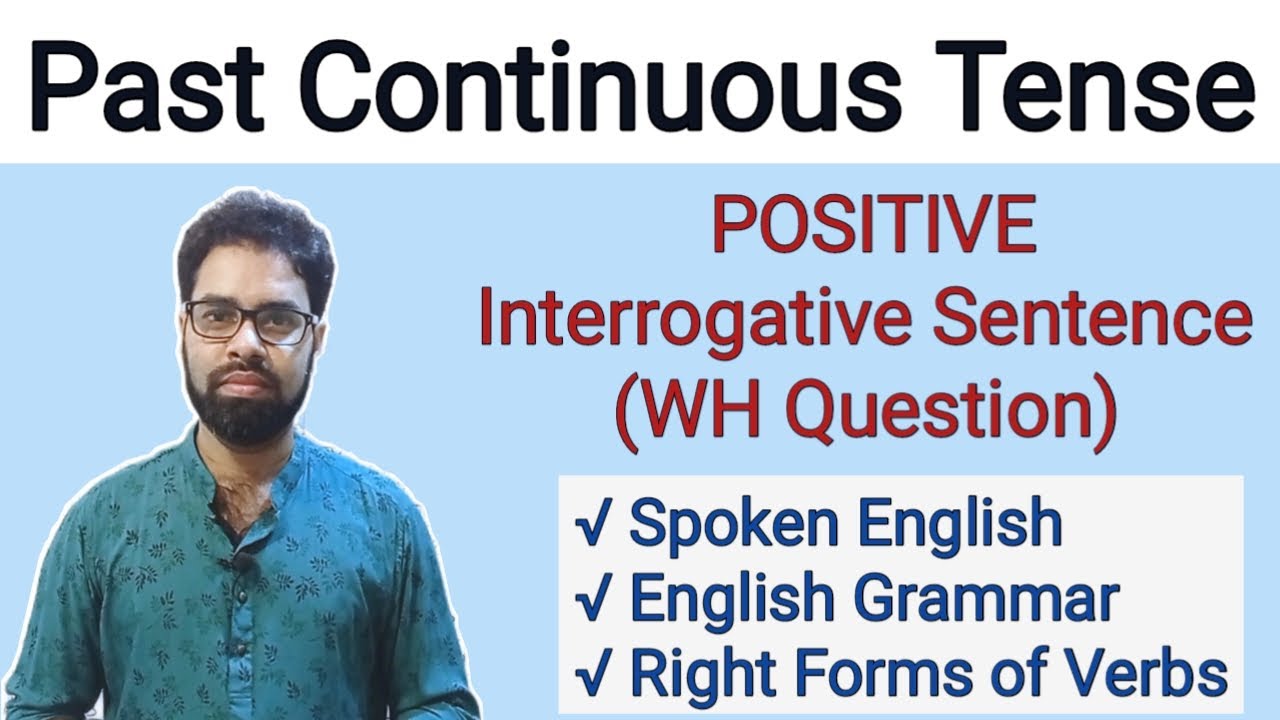 Past Continuous Tense

POSITIVE
Interrogative Sentence
(WH Question)

√ Spoken English
√ English Grammar
√ Right Forms of Verbs